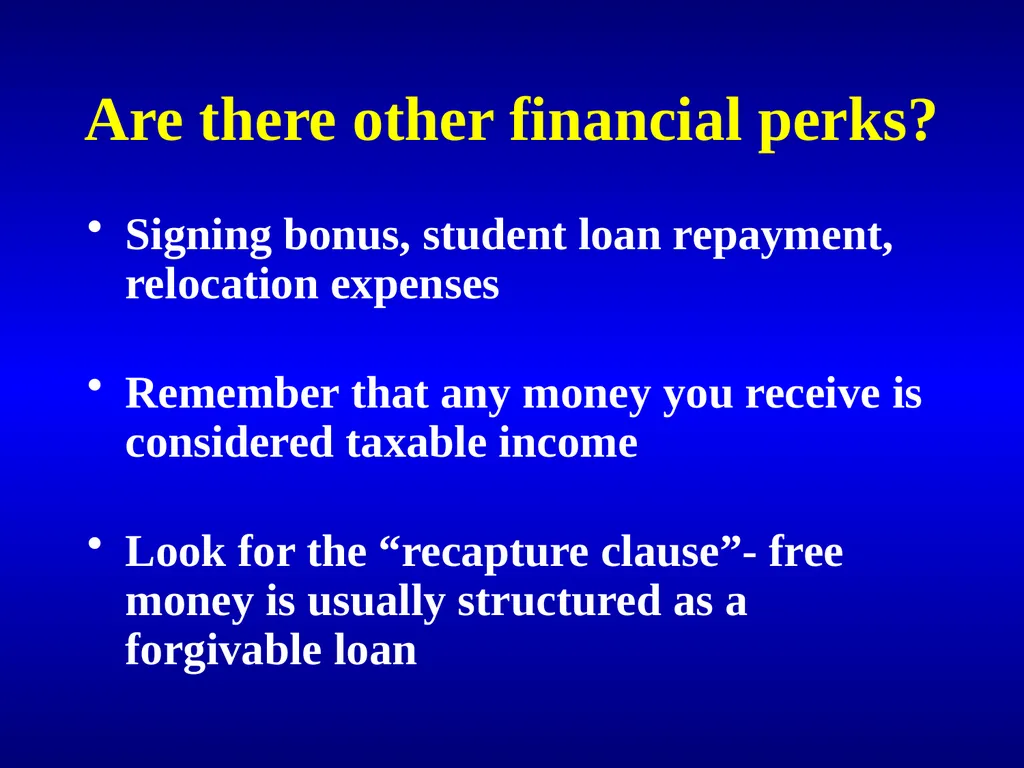 Are there other financial perks?

• Signing bonus, student loan repayment, relocation expenses

• Remember that any money you receive is considered taxable income

• Look for the “recapture clause”- free money is usually structured as a forgivable loan